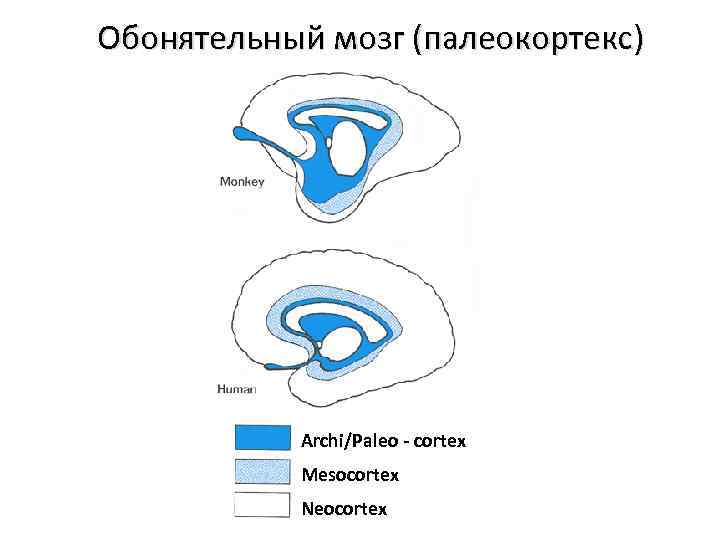 Обонятельный мозг (палеокортекс)

Monkey

Human

Archi/Paleo - cortex

Mesocortex

Neocortex